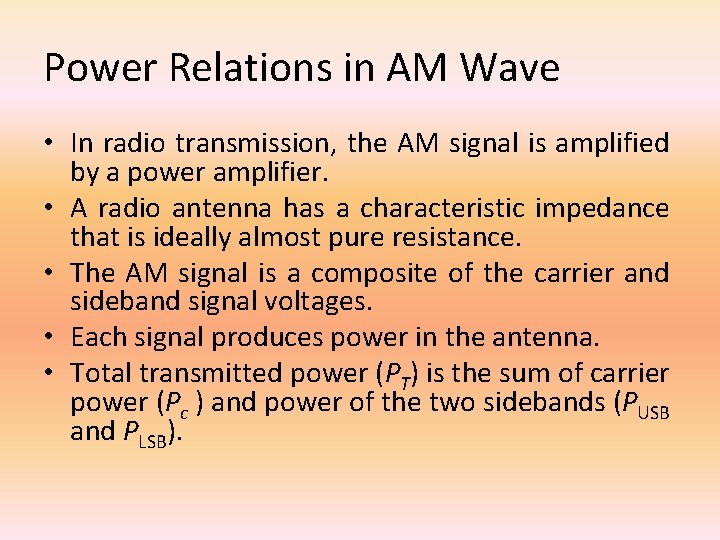 Power Relations in AM Wave

• In radio transmission, the AM signal is amplified by a power amplifier.

• A radio antenna has a characteristic impedance that is ideally almost pure resistance.

• The AM signal is a composite of the carrier and sideband signal voltages.

• Each signal produces power in the antenna.

• Total transmitted power ($P_T$) is the sum of carrier power ($P_c$ ) and power of the two sidebands ($P_{USB}$ and $P_{LSB}$).